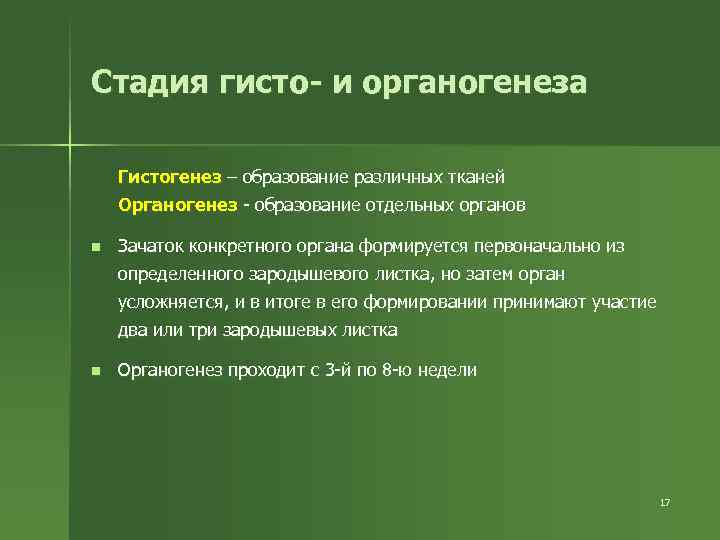 Стадия гисто- и органогенеза

Гистогенез – образование различных тканей
Органогенез - образование отдельных органов

Зачаток конкретного органа формируется первоначально из определенного зародышевого листка, но затем орган усложняется, и в итоге в его формировании принимают участие два или три зародышевых листка

Органогенез проходит с 3-й по 8-ю недели

17